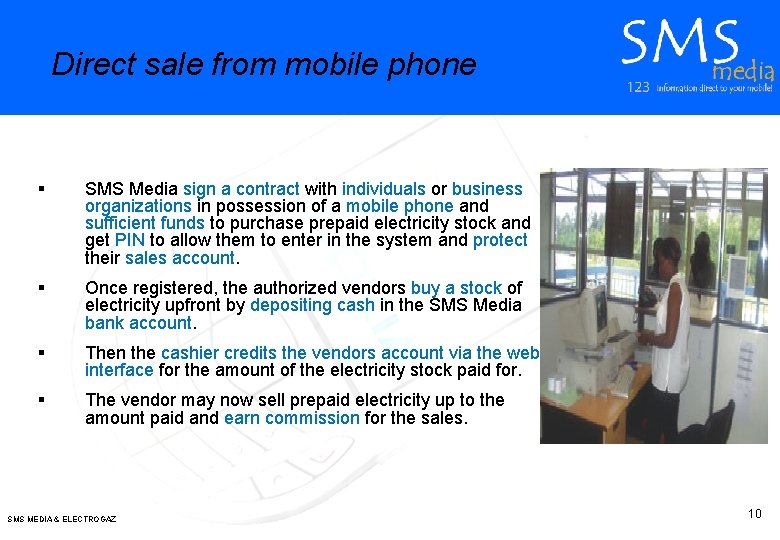 Direct sale from mobile phone

SMS media
123 Information direct to your mobile!

▪ SMS Media sign a contract with individuals or business organizations in possession of a mobile phone and sufficient funds to purchase prepaid electricity stock and get PIN to allow them to enter in the system and protect their sales account.

▪ Once registered, the authorized vendors buy a stock of electricity upfront by depositing cash in the SMS Media bank account.

▪ Then the cashier credits the vendors account via the web interface for the amount of the electricity stock paid for.

▪ The vendor may now sell prepaid electricity up to the amount paid and earn commission for the sales.

SMS MEDIA & ELECTROGAZ

10